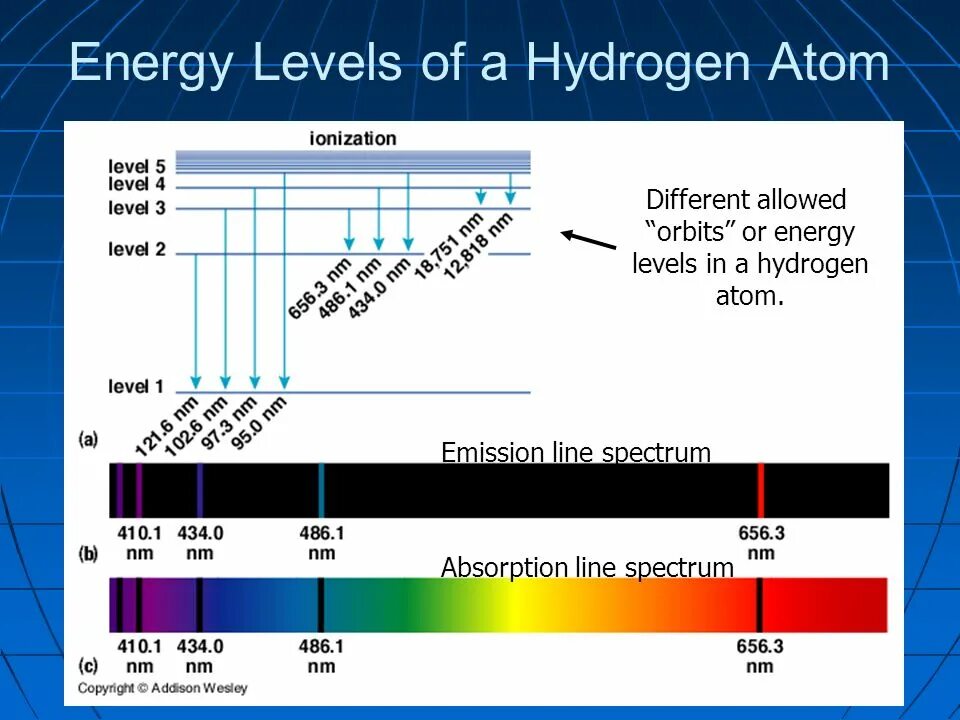 Energy Levels of a Hydrogen Atom

ionization

level 5
level 4
level 3
level 2
level 1

656.3 nm
486.1 nm
434.0 nm
18,751 nm
12,818 nm

121.6 nm
102.6 nm
97.3 nm
95.0 nm

Different allowed "orbits" or energy levels in a hydrogen atom.

(a)

Emission line spectrum

410.1 nm
434.0 nm
486.1 nm
656.3 nm

(b)

Absorption line spectrum

410.1 nm
434.0 nm
486.1 nm
656.3 nm

(c)

Copyright © Addison Wesley